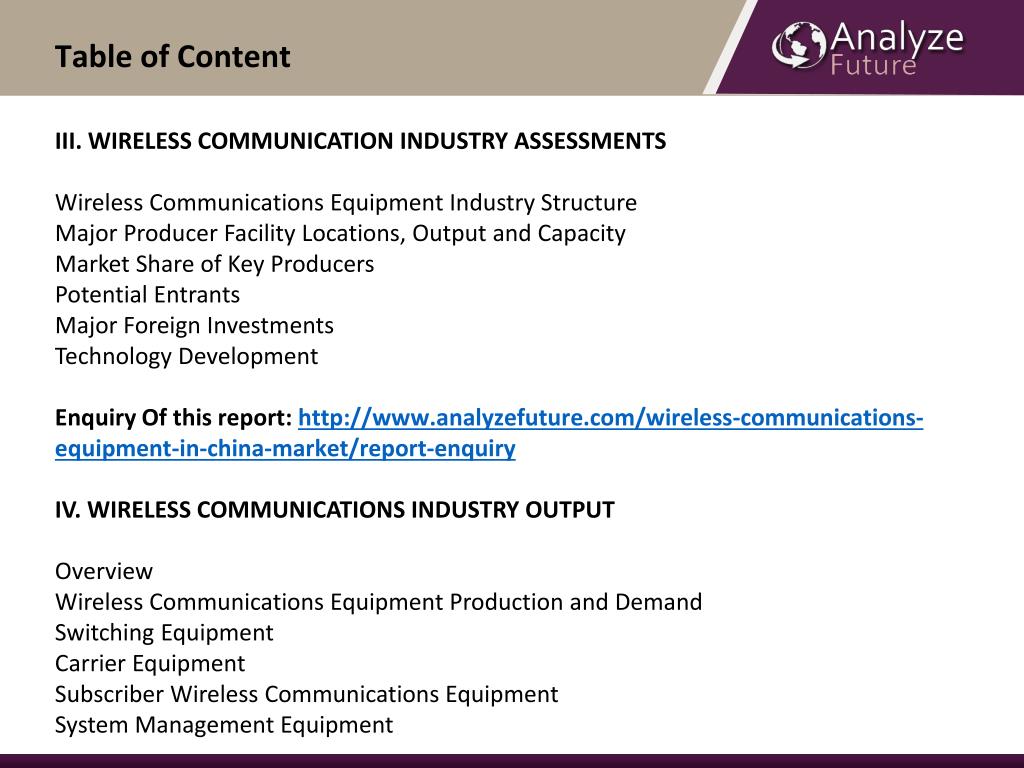 Table of Content

Analyze Future

III. WIRELESS COMMUNICATION INDUSTRY ASSESSMENTS

Wireless Communications Equipment Industry Structure
Major Producer Facility Locations, Output and Capacity
Market Share of Key Producers
Potential Entrants
Major Foreign Investments
Technology Development

Enquiry Of this report: http://www.analyzefuture.com/wireless-communications-equipment-in-china-market/report-enquiry

IV. WIRELESS COMMUNICATIONS INDUSTRY OUTPUT

Overview
Wireless Communications Equipment Production and Demand
Switching Equipment
Carrier Equipment
Subscriber Wireless Communications Equipment
System Management Equipment